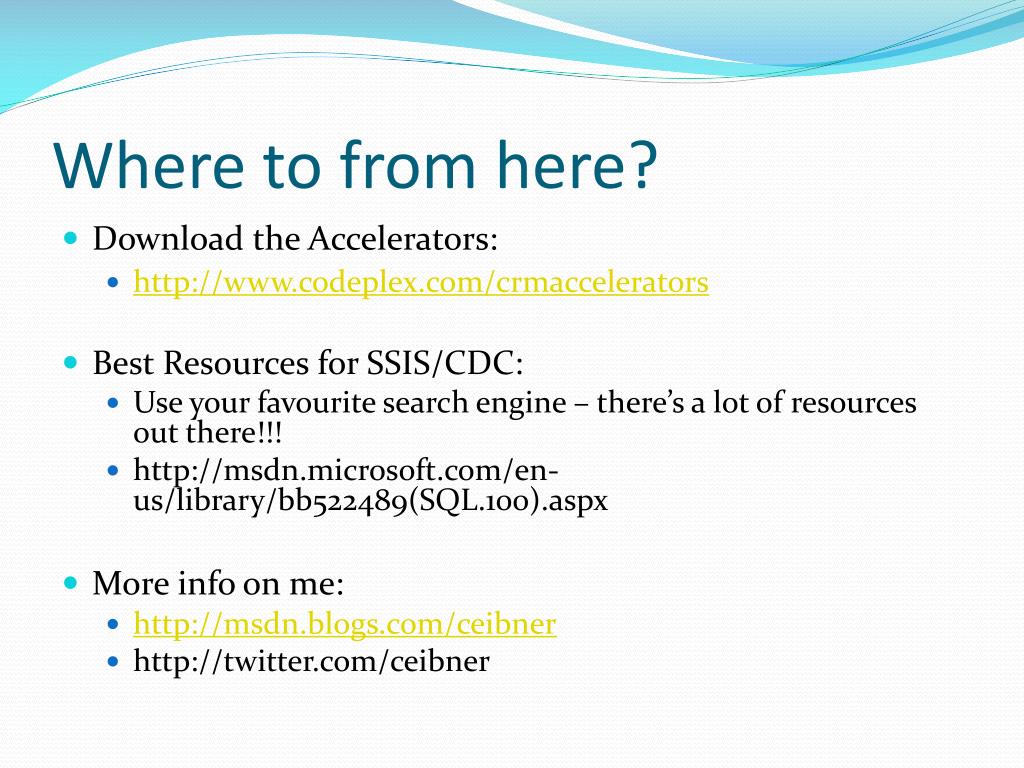 Where to from here?

Download the Accelerators:

http://www.codeplex.com/crmaccelerators

Best Resources for SSIS/CDC:

Use your favourite search engine – there's a lot of resources out there!!!

http://msdn.microsoft.com/en-us/library/bb522489(SQL.100).aspx

More info on me:

http://msdn.blogs.com/ceibner

http://twitter.com/ceibner